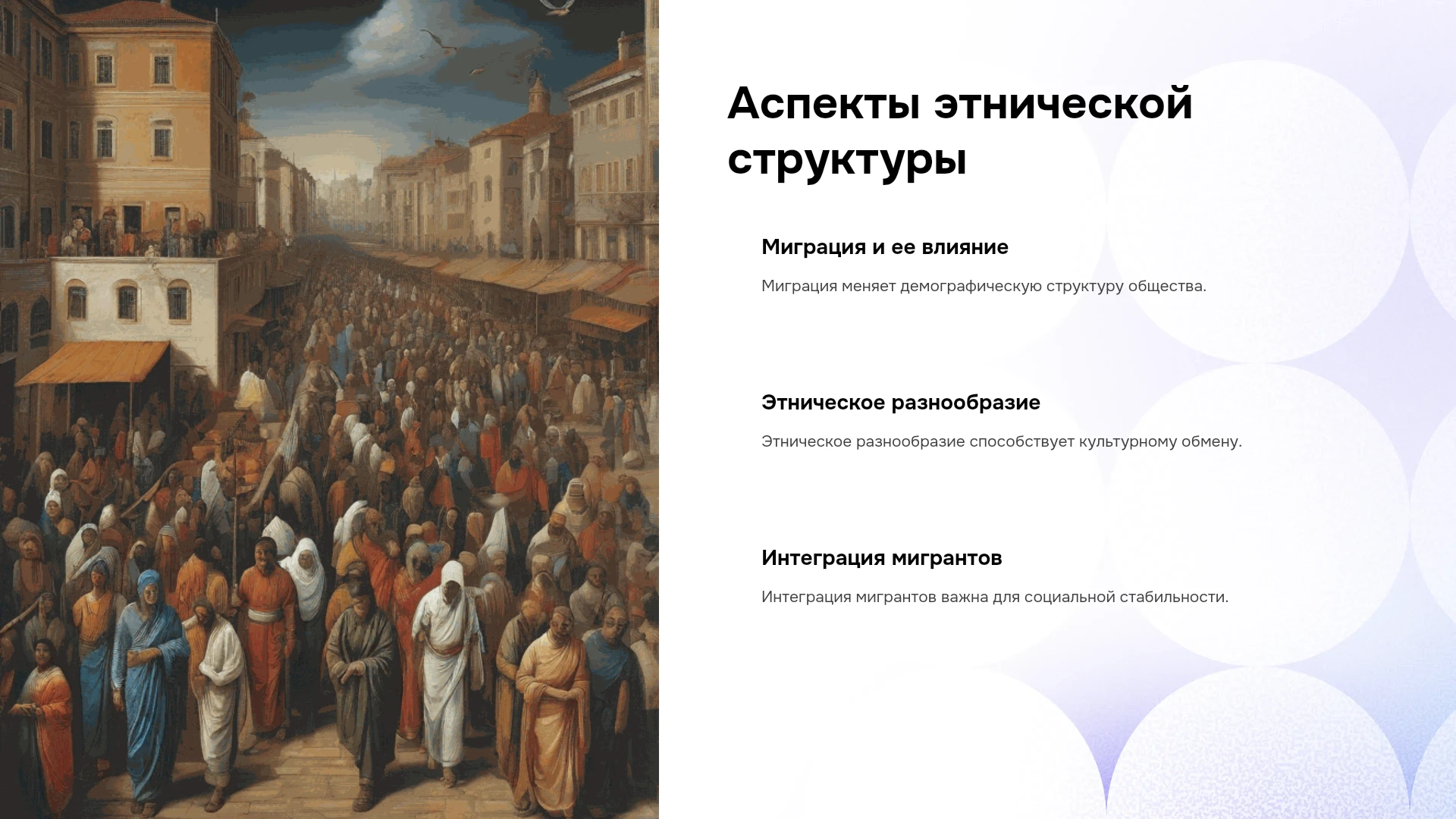 Аспекты этнической структуры

Миграция и ее влияние

Миграция меняет демографическую структуру общества.

Этническое разнообразие

Этническое разнообразие способствует культурному обмену.

Интеграция мигрантов

Интеграция мигрантов важна для социальной стабильности.